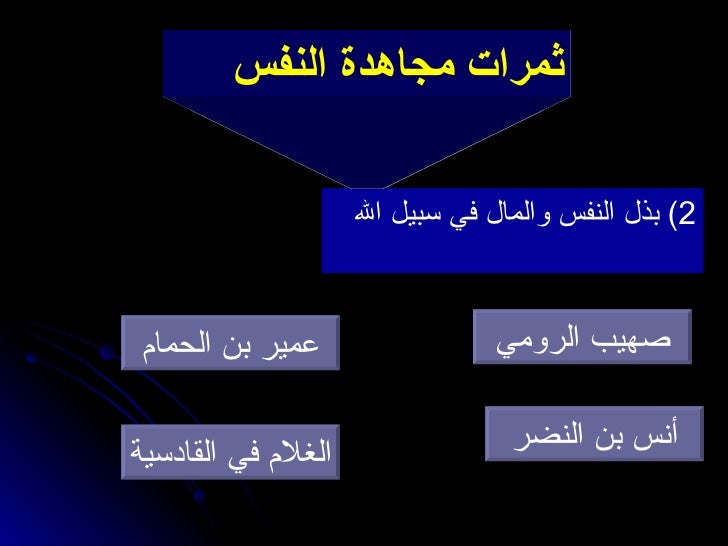 ثمرات مجاهدة النفس

2) بذل النفس والمال في سبيل الله

صهيب الرومي

عمير بن الحمام

أنس بن النضر

الغلام في القادسية